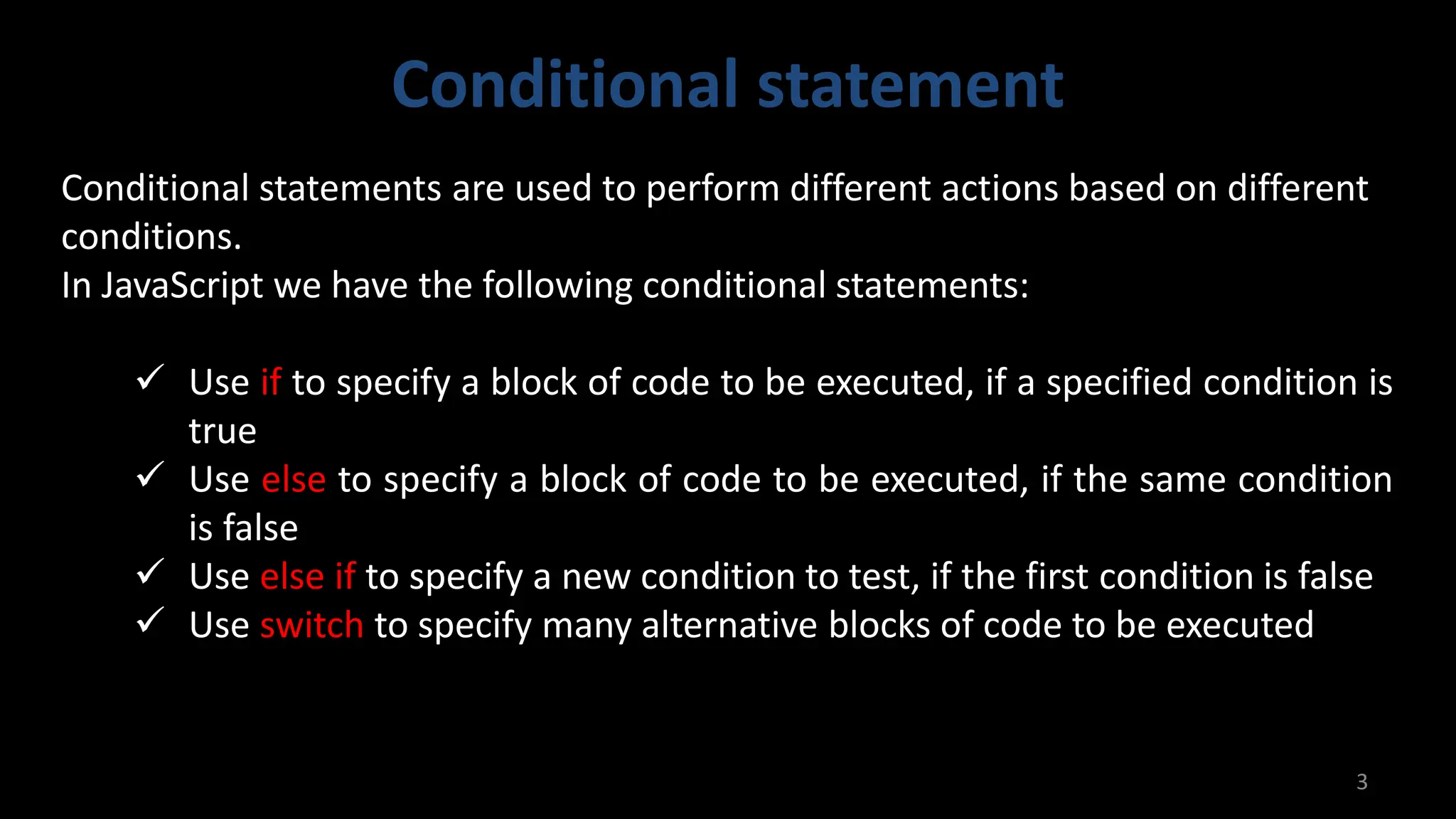 Conditional statement

Conditional statements are used to perform different actions based on different conditions.
In JavaScript we have the following conditional statements:

✓ Use if to specify a block of code to be executed, if a specified condition is true
✓ Use else to specify a block of code to be executed, if the same condition is false
✓ Use else if to specify a new condition to test, if the first condition is false
✓ Use switch to specify many alternative blocks of code to be executed

3